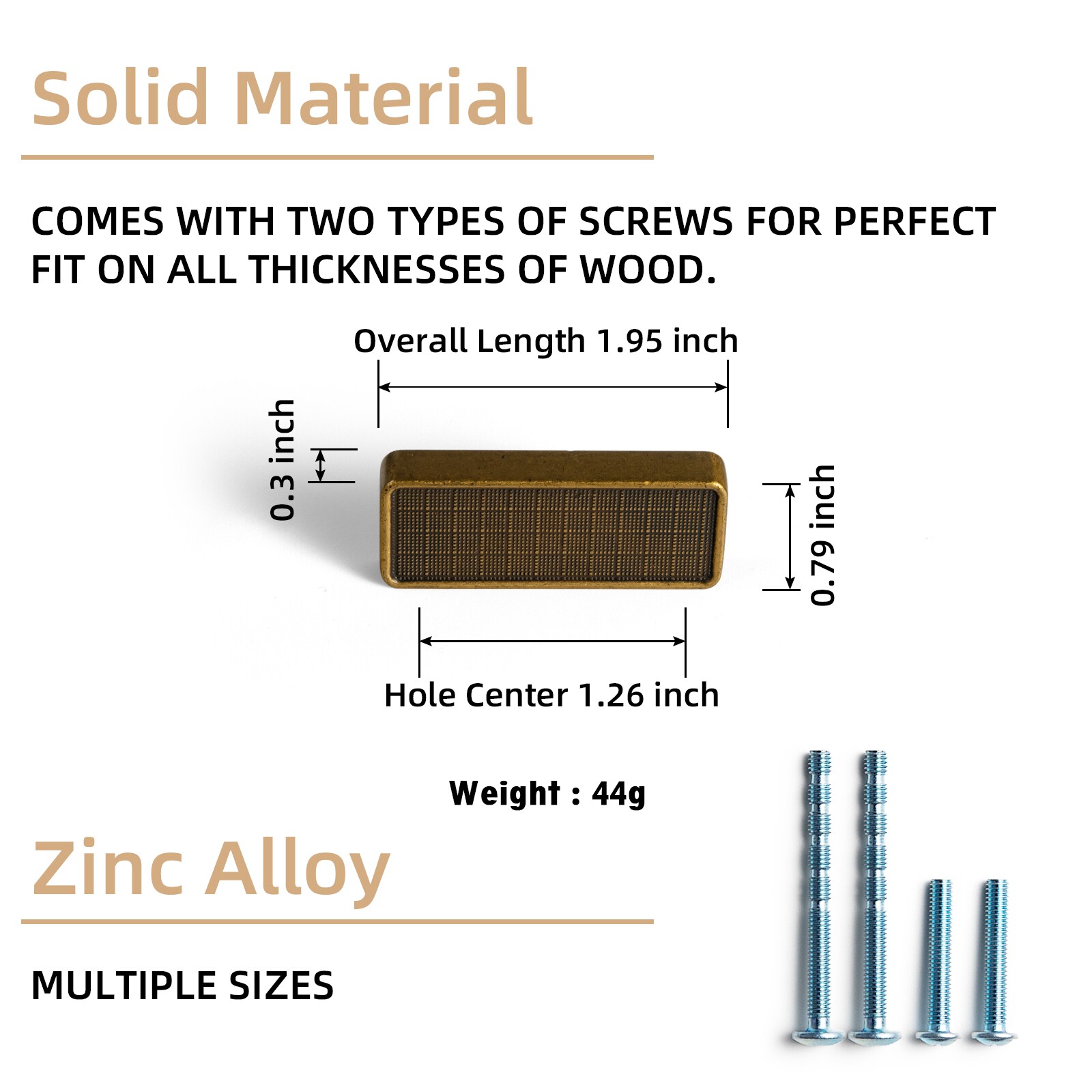 Solid Material

COMES WITH TWO TYPES OF SCREWS FOR PERFECT FIT ON ALL THICKNESSES OF WOOD.

Overall Length 1.95 inch

0.3 inch

0.79 inch

Hole Center 1.26 inch

Weight : 44g

Zinc Alloy

MULTIPLE SIZES